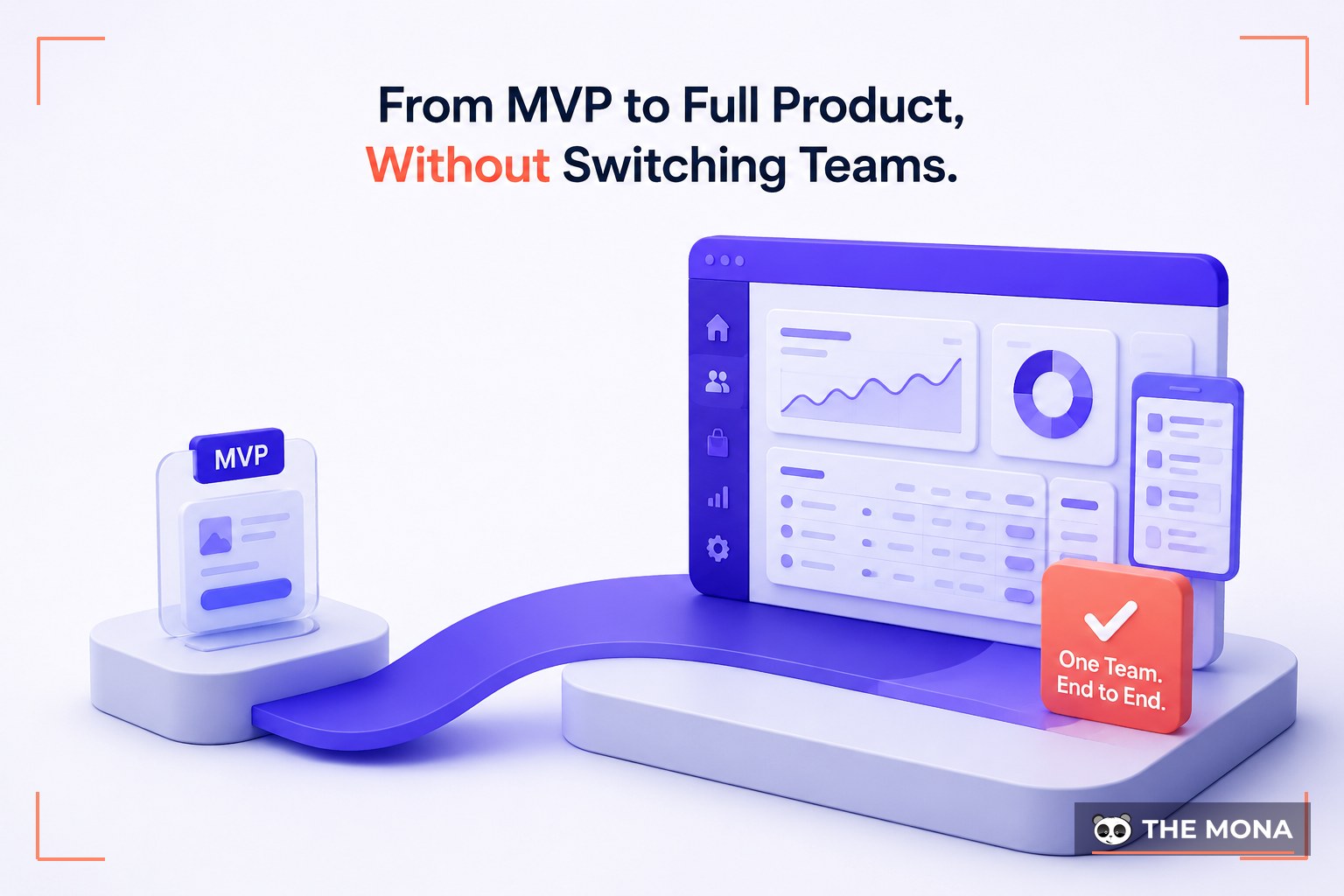 From MVP to Full Product,
Without Switching Teams.

MVP

One Team.
End to End.

THE MONA